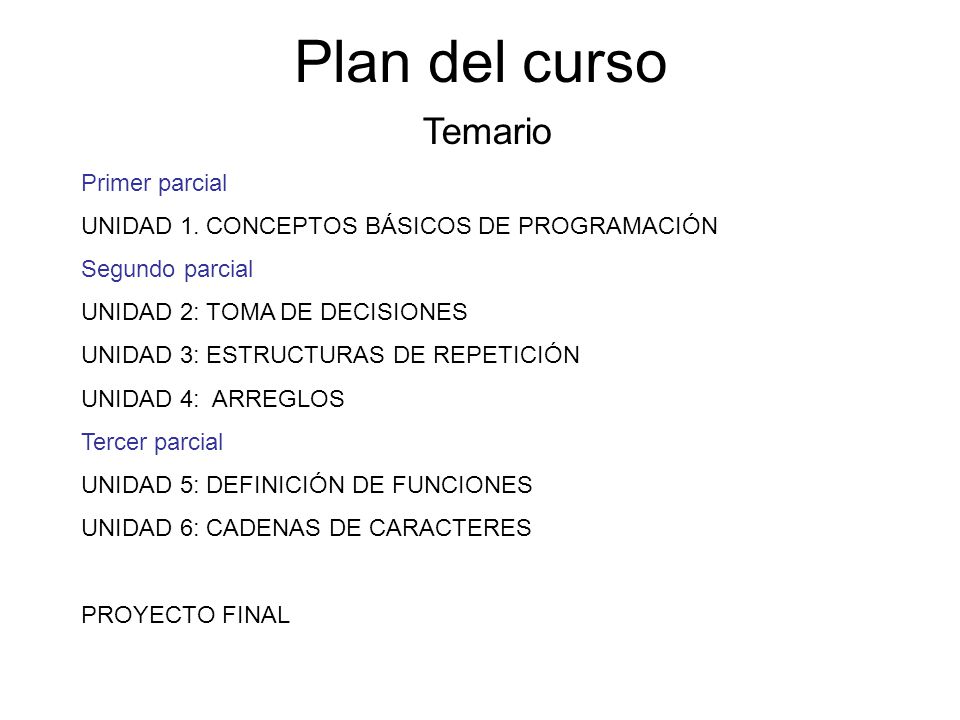 Plan del curso

Temario

Primer parcial

UNIDAD 1. CONCEPTOS BÁSICOS DE PROGRAMACIÓN

Segundo parcial

UNIDAD 2: TOMA DE DECISIONES

UNIDAD 3: ESTRUCTURAS DE REPETICIÓN

UNIDAD 4: ARREGLOS

Tercer parcial

UNIDAD 5: DEFINICIÓN DE FUNCIONES

UNIDAD 6: CADENAS DE CARACTERES

PROYECTO FINAL